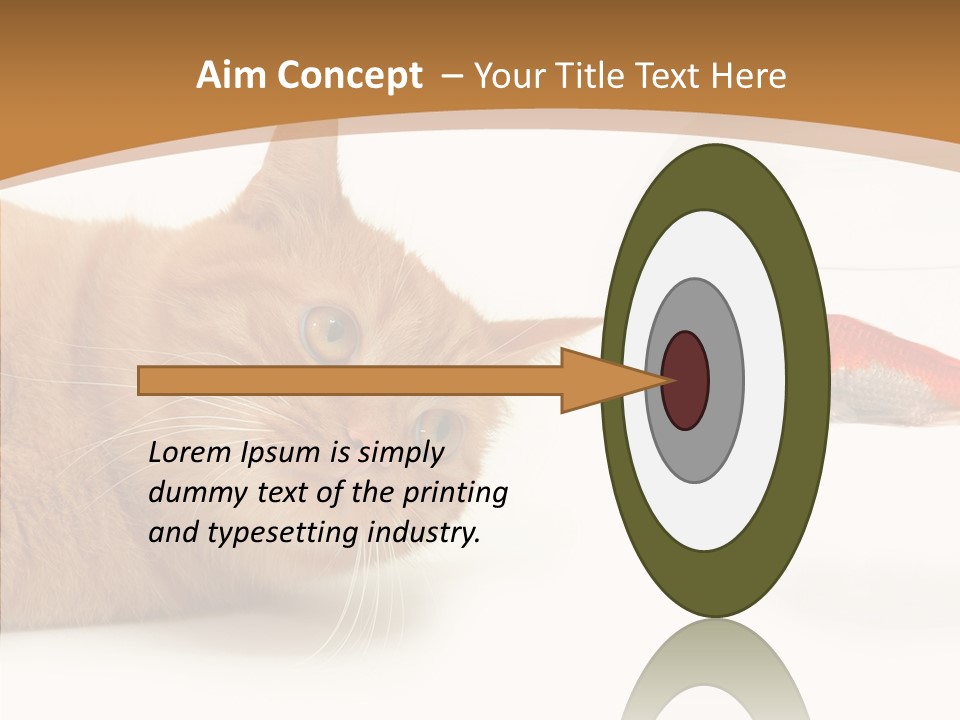 Aim Concept – Your Title Text Here

Lorem Ipsum is simply dummy text of the printing and typesetting industry.